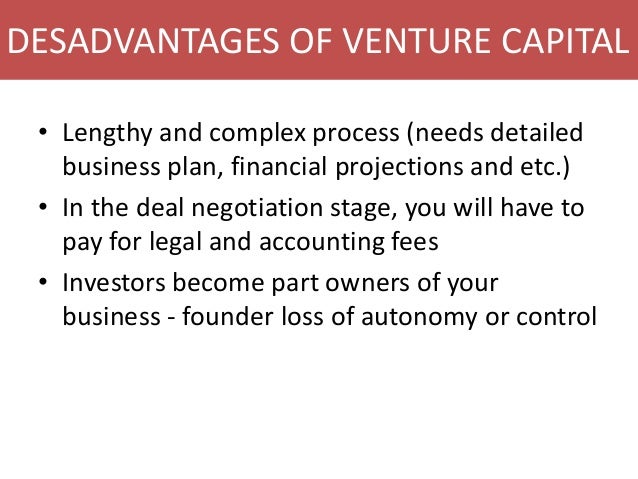 DESADVANTAGES OF VENTURE CAPITAL

• Lengthy and complex process (needs detailed business plan, financial projections and etc.)
• In the deal negotiation stage, you will have to pay for legal and accounting fees
• Investors become part owners of your business - founder loss of autonomy or control